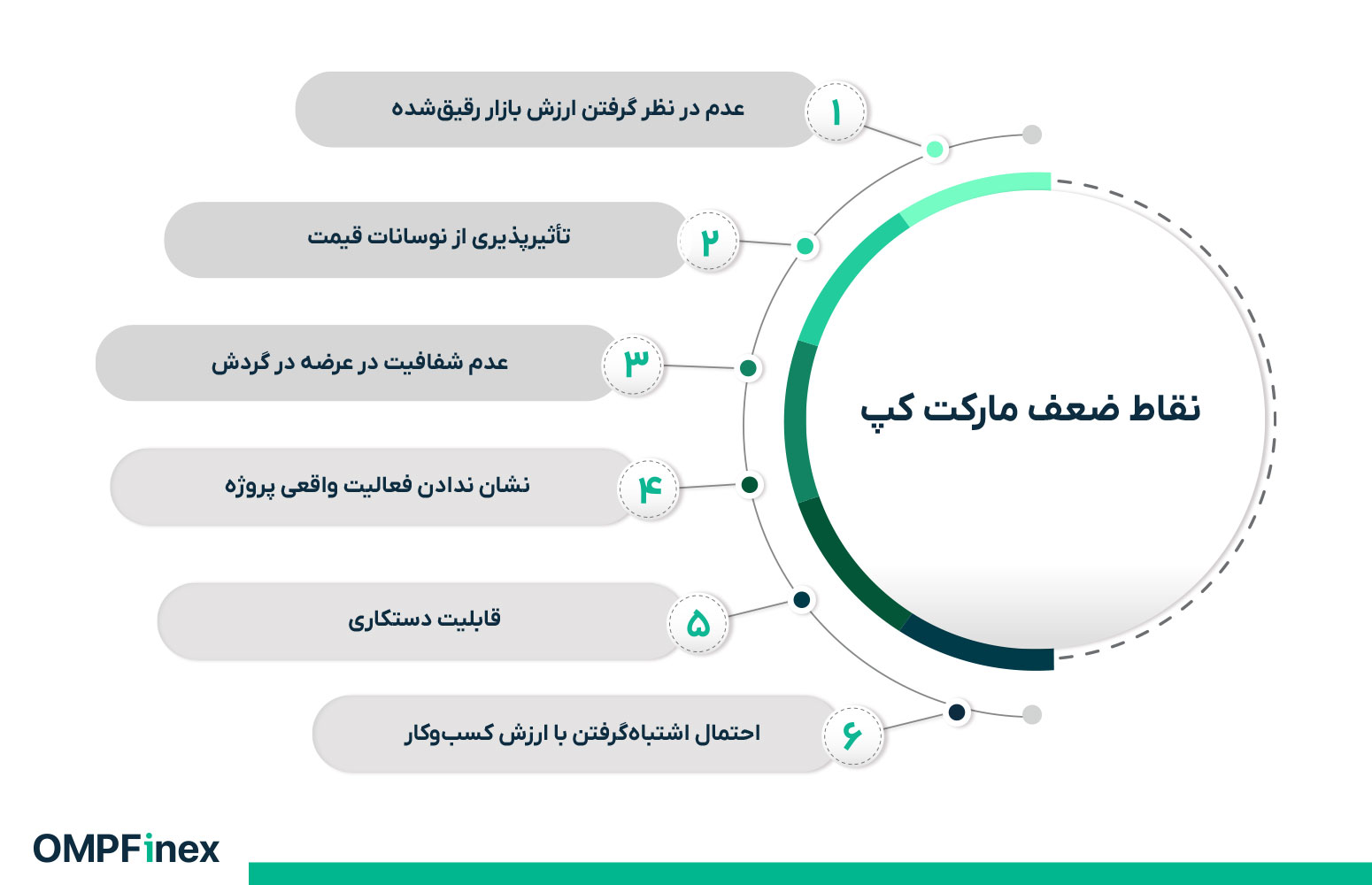 نقاط ضعف مارکت کپ

۱
عدم در نظر گرفتن ارزش بازار رقیق‌شده

۲
تأثیرپذیری از نوسانات قیمت

۳
عدم شفافیت در عرضه در گردش

۴
نشان ندادن فعالیت واقعی پروژه

۵
قابلیت دستکاری

۶
احتمال اشتباه‌گرفتن با ارزش کسب‌وکار

OMPFinex